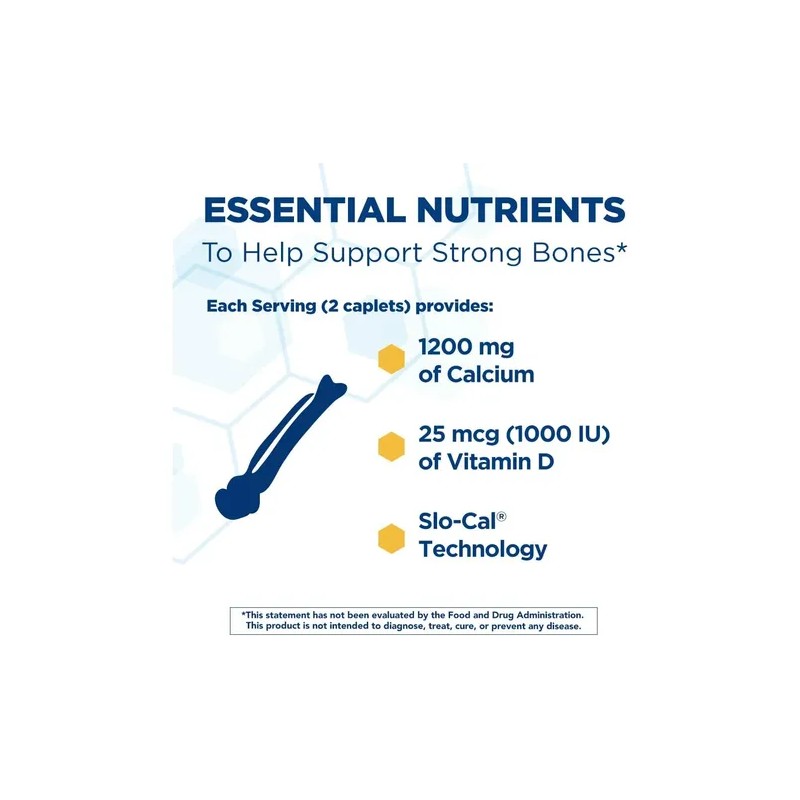 ESSENTIAL NUTRIENTS
To Help Support Strong Bones*

Each Serving (2 caplets) provides:

1200 mg of Calcium

25 mcg (1000 IU) of Vitamin D

Slo-Cal® Technology

*This statement has not been evaluated by the Food and Drug Administration. This product is not intended to diagnose, treat, cure, or prevent any disease.